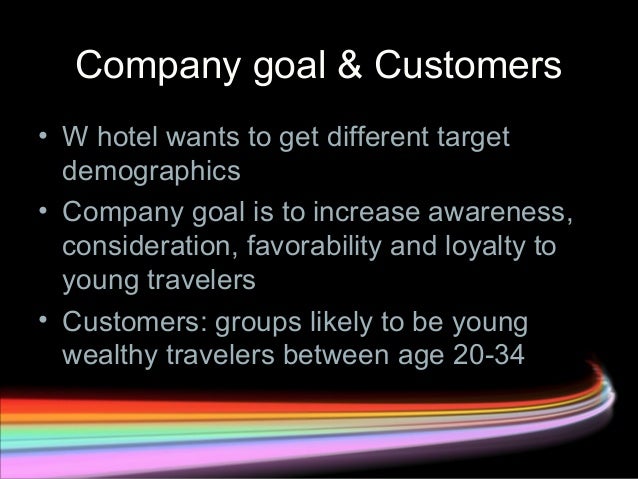 Company goal & Customers

• W hotel wants to get different target demographics

• Company goal is to increase awareness, consideration, favorability and loyalty to young travelers

• Customers: groups likely to be young wealthy travelers between age 20-34